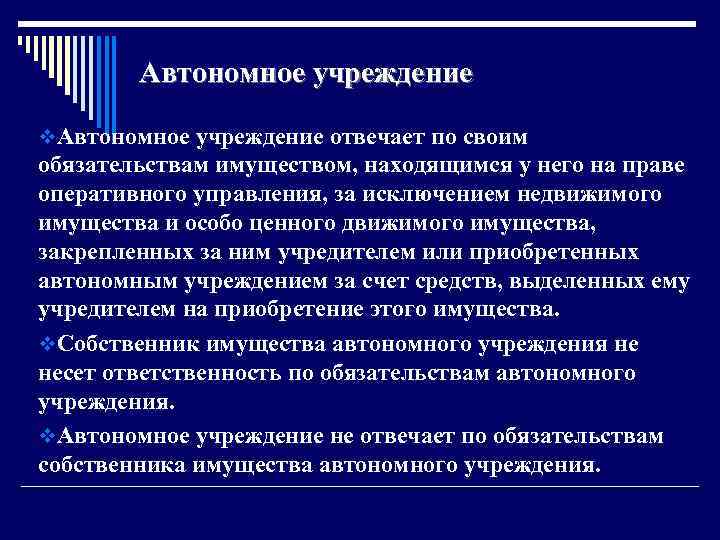 Автономное учреждение

❖Автономное учреждение отвечает по своим обязательствам имуществом, находящимся у него на праве оперативного управления, за исключением недвижимого имущества и особо ценного движимого имущества, закрепленных за ним учредителем или приобретенных автономным учреждением за счет средств, выделенных ему учредителем на приобретение этого имущества.

❖Собственник имущества автономного учреждения не несет ответственность по обязательствам автономного учреждения.

❖Автономное учреждение не отвечает по обязательствам собственника имущества автономного учреждения.